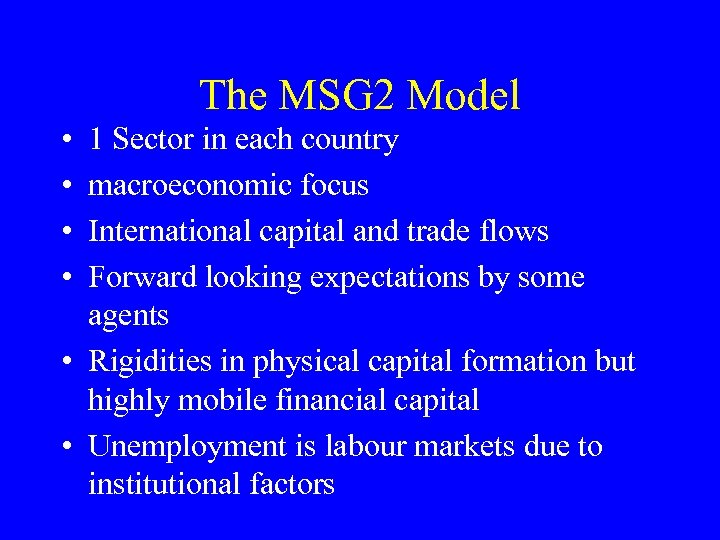 The MSG2 Model

• 1 Sector in each country
• macroeconomic focus
• International capital and trade flows
• Forward looking expectations by some agents
• Rigidities in physical capital formation but highly mobile financial capital
• Unemployment is labour markets due to institutional factors